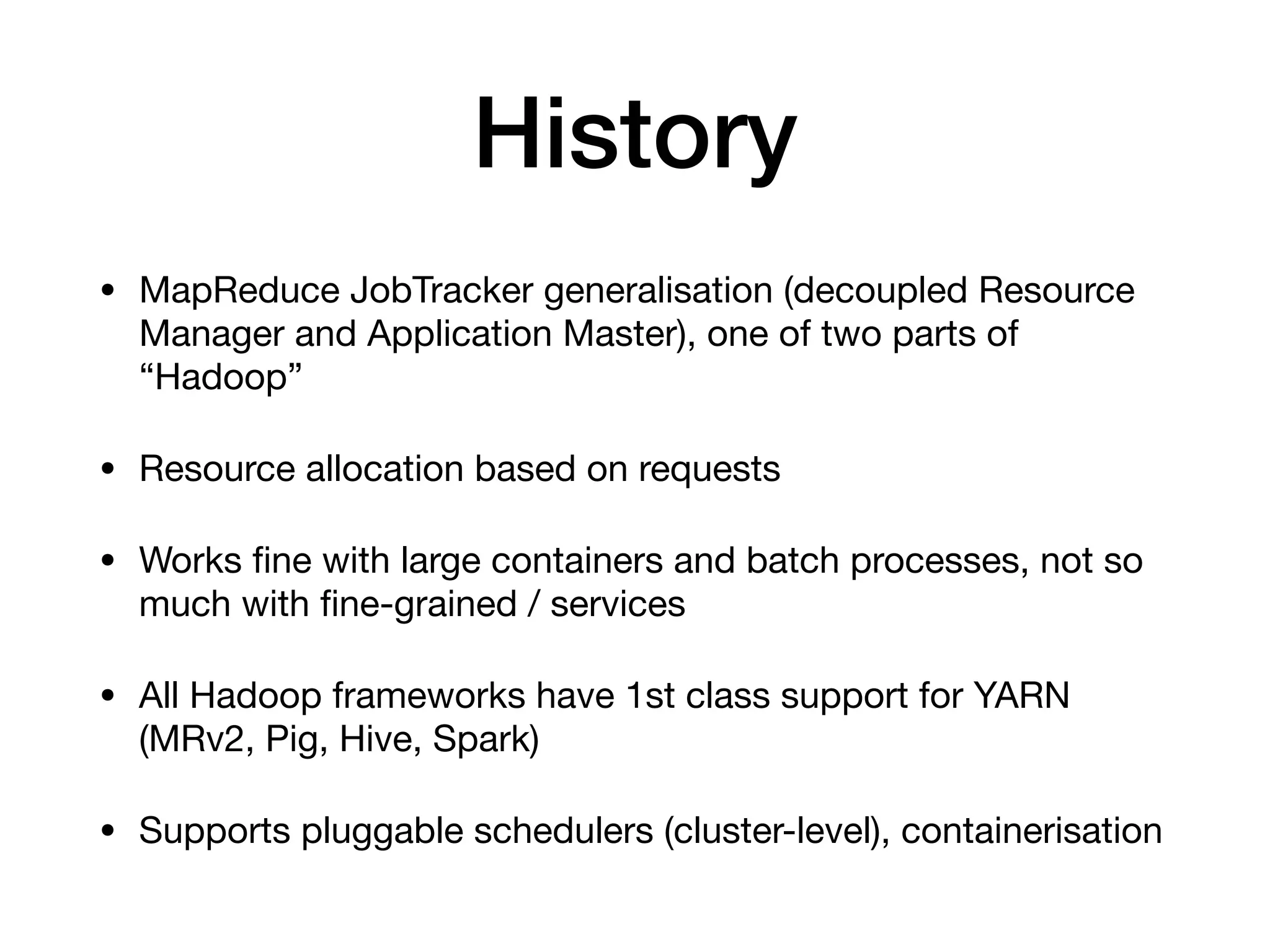 History

• MapReduce JobTracker generalisation (decoupled Resource Manager and Application Master), one of two parts of “Hadoop”

• Resource allocation based on requests

• Works fine with large containers and batch processes, not so much with fine-grained / services

• All Hadoop frameworks have 1st class support for YARN (MRv2, Pig, Hive, Spark)

• Supports pluggable schedulers (cluster-level), containerisation